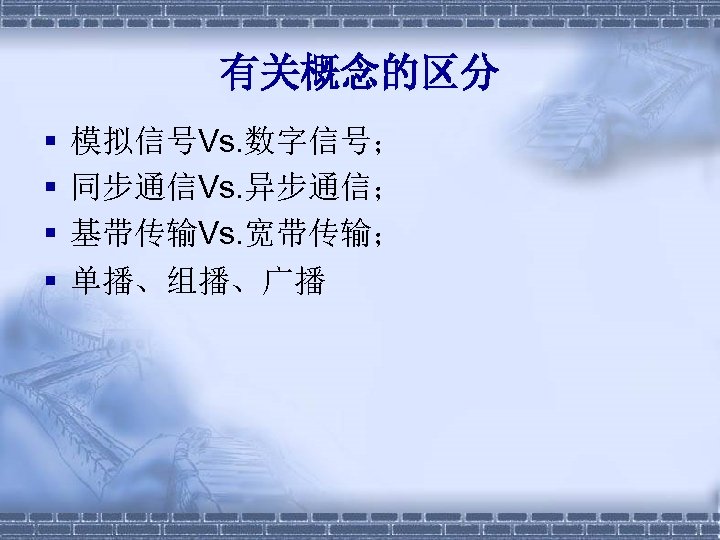 有关概念的区分

▪ 模拟信号Vs.数字信号；
▪ 同步通信Vs.异步通信；
▪ 基带传输Vs.宽带传输；
▪ 单播、组播、广播